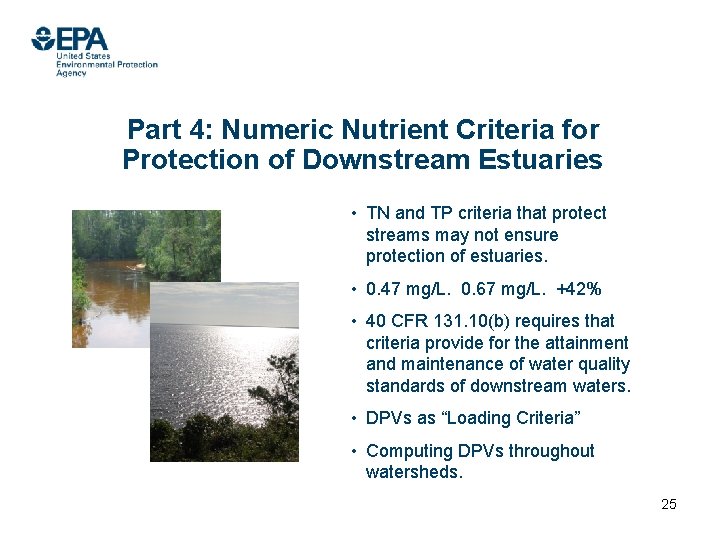 EPA
United States
Environmental Protection
Agency

Part 4: Numeric Nutrient Criteria for Protection of Downstream Estuaries

• TN and TP criteria that protect streams may not ensure protection of estuaries.

• 0.47 mg/L. 0.67 mg/L. +42%

• 40 CFR 131.10(b) requires that criteria provide for the attainment and maintenance of water quality standards of downstream waters.

• DPVs as “Loading Criteria”

• Computing DPVs throughout watersheds.

25